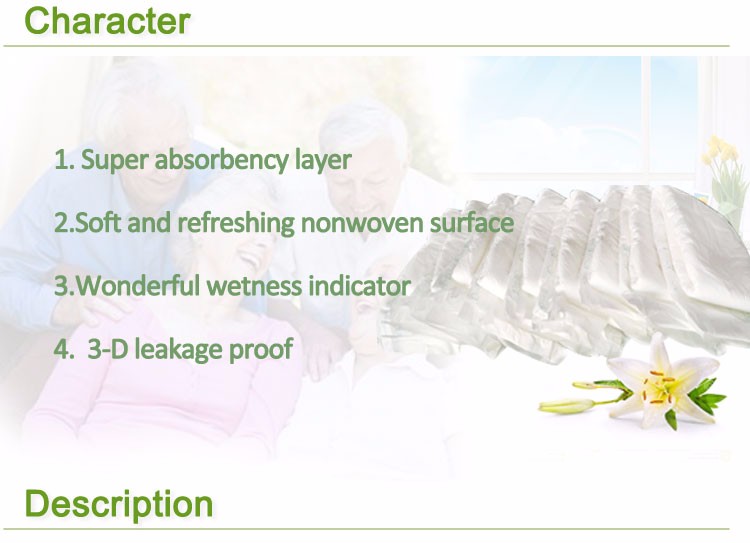 Character

1. Super absorbency layer

2.Soft and refreshing nonwoven surface

3.Wonderful wetness indicator

4. 3-D leakage proof

Description